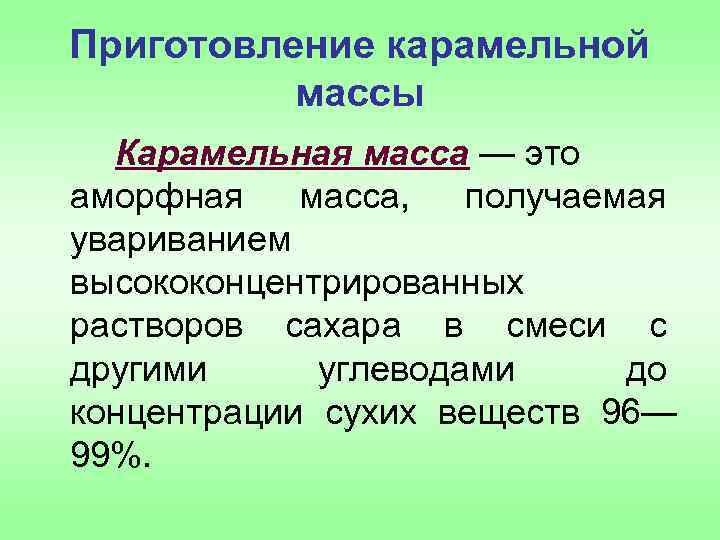 Приготовление карамельной массы

Карамельная масса — это аморфная масса, получаемая увариванием высококонцентрированных растворов сахара в смеси с другими углеводами до концентрации сухих веществ 96—99%.